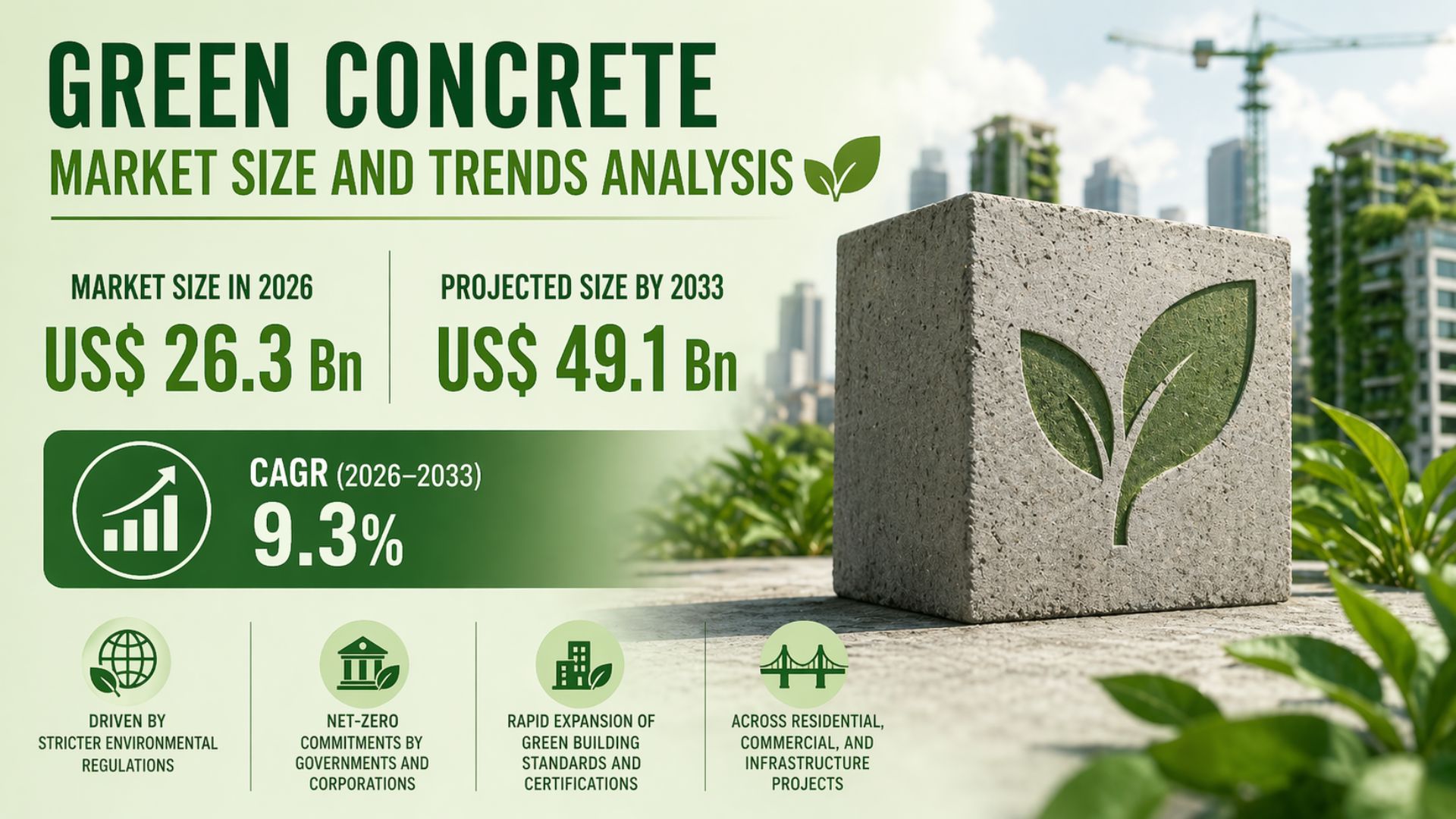 GREEN CONCRETE
MARKET SIZE AND TRENDS ANALYSIS

MARKET SIZE IN 2026
US$ 26.3 Bn

PROJECTED SIZE BY 2033
US$ 49.1 Bn

CAGR (2026–2033)
9.3%

DRIVEN BY STRICTER ENVIRONMENTAL REGULATIONS

NET-ZERO COMMITMENTS BY GOVERNMENTS AND CORPORATIONS

RAPID EXPANSION OF GREEN BUILDING STANDARDS AND CERTIFICATIONS

ACROSS RESIDENTIAL, COMMERCIAL, AND INFRASTRUCTURE PROJECTS